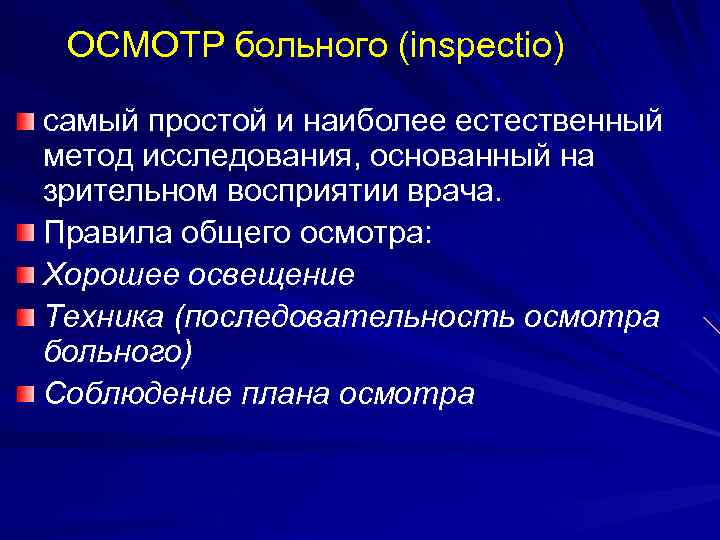 ОСМОТР больного (inspectio)

самый простой и наиболее естественный метод исследования, основанный на зрительном восприятии врача.

Правила общего осмотра:

Хорошее освещение

Техника (последовательность осмотра больного)

Соблюдение плана осмотра